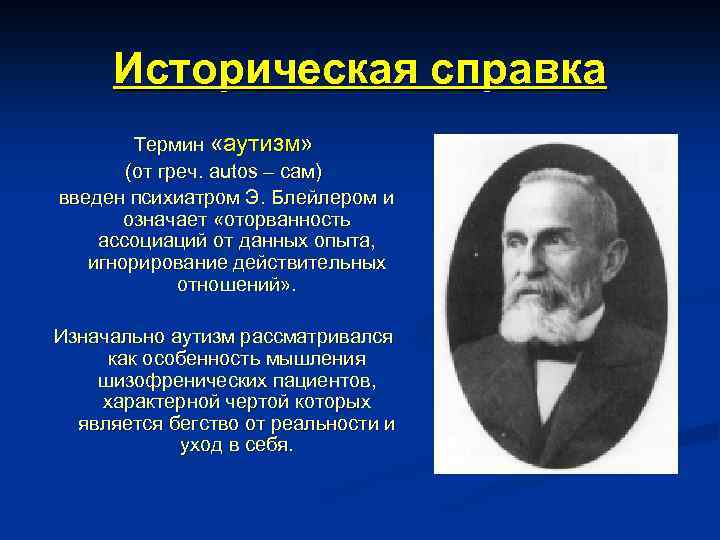 Историческая справка

Термин «аутизм» (от греч. autos – сам) введен психиатром Э. Блейлером и означает «оторванность ассоциаций от данных опыта, игнорирование действительных отношений».

Изначально аутизм рассматривался как особенность мышления шизофренических пациентов, характерной чертой которых является бегство от реальности и уход в себя.